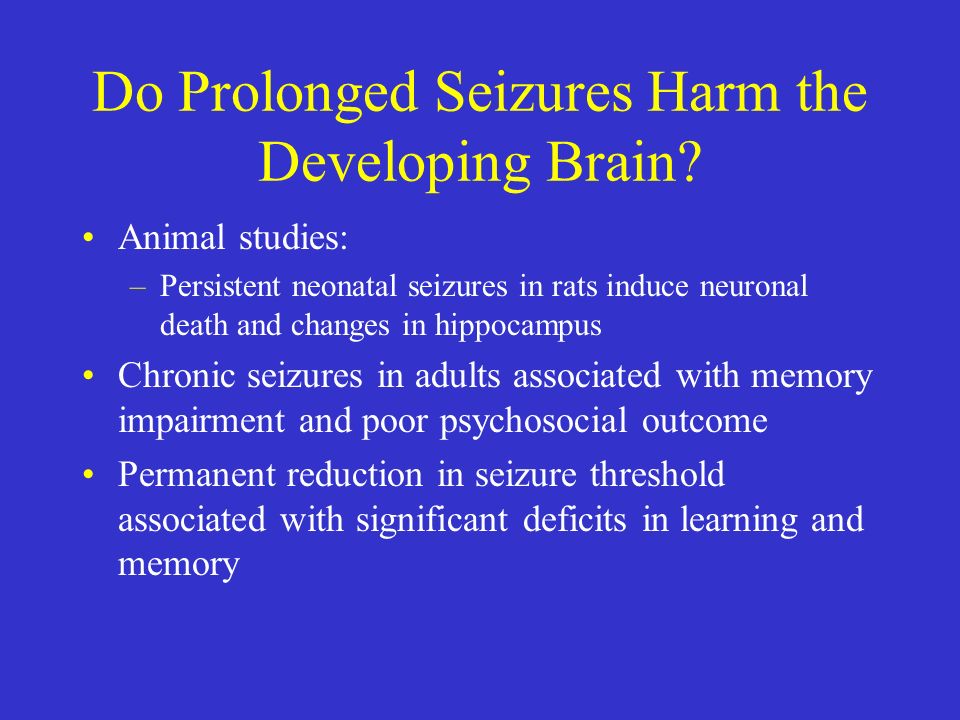 Do Prolonged Seizures Harm the Developing Brain?

• Animal studies:
– Persistent neonatal seizures in rats induce neuronal death and changes in hippocampus

• Chronic seizures in adults associated with memory impairment and poor psychosocial outcome

• Permanent reduction in seizure threshold associated with significant deficits in learning and memory